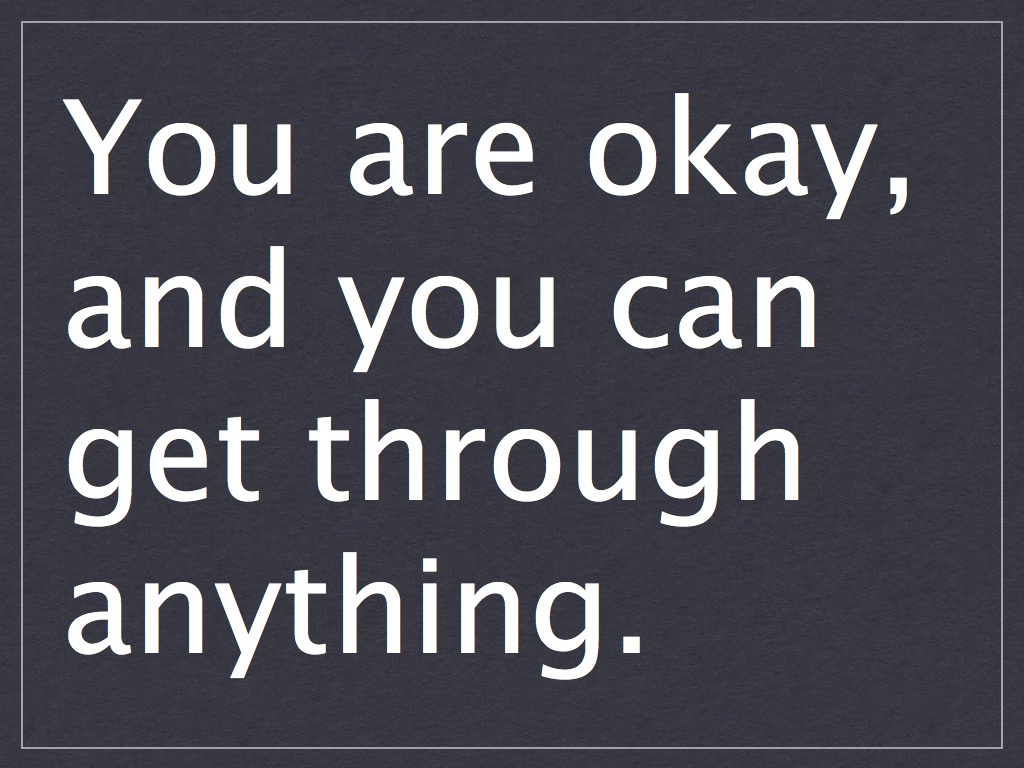 You are okay, and you can get through anything.